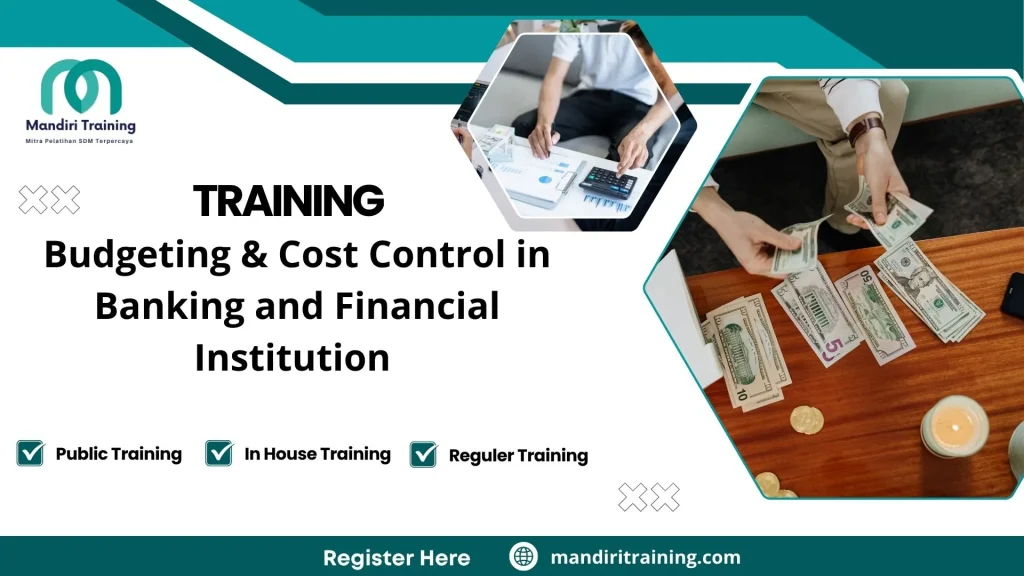 Mandiri Training
Mitra Pelatihan SDM Terpercaya

TRAINING
Budgeting & Cost Control in Banking and Financial Institution

Public Training
In House Training
Reguler Training

Register Here
mandiritraining.com